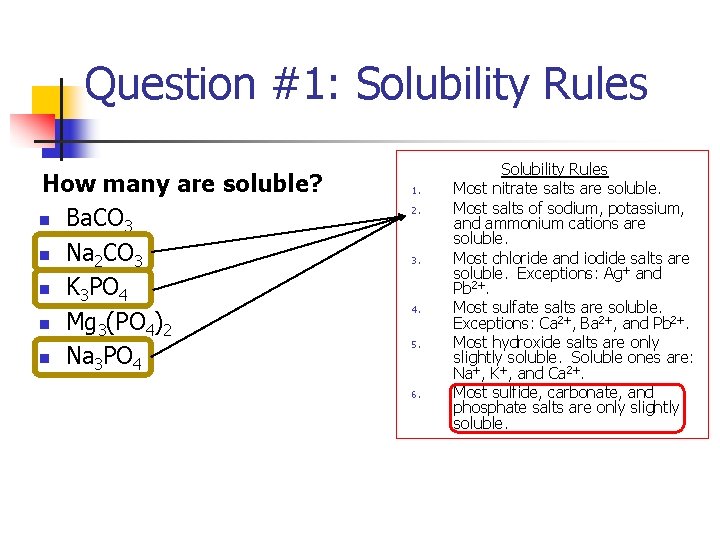 Question #1: Solubility Rules

How many are soluble?

- $BaCO_3$
- $Na_2CO_3$
- $K_3PO_4$
- $Mg_3(PO_4)_2$
- $Na_3PO_4$

Solubility Rules

1. Most nitrate salts are soluble.
2. Most salts of sodium, potassium, and ammonium cations are soluble.
3. Most chloride and iodide salts are soluble. Exceptions: $Ag^+$ and $Pb^{2+}$.
4. Most sulfate salts are soluble. Exceptions: $Ca^{2+}$, $Ba^{2+}$, and $Pb^{2+}$.
5. Most hydroxide salts are only slightly soluble. Soluble ones are: $Na^+$, $K^+$, and $Ca^{2+}$.
6. Most sulfide, carbonate, and phosphate salts are only slightly soluble.